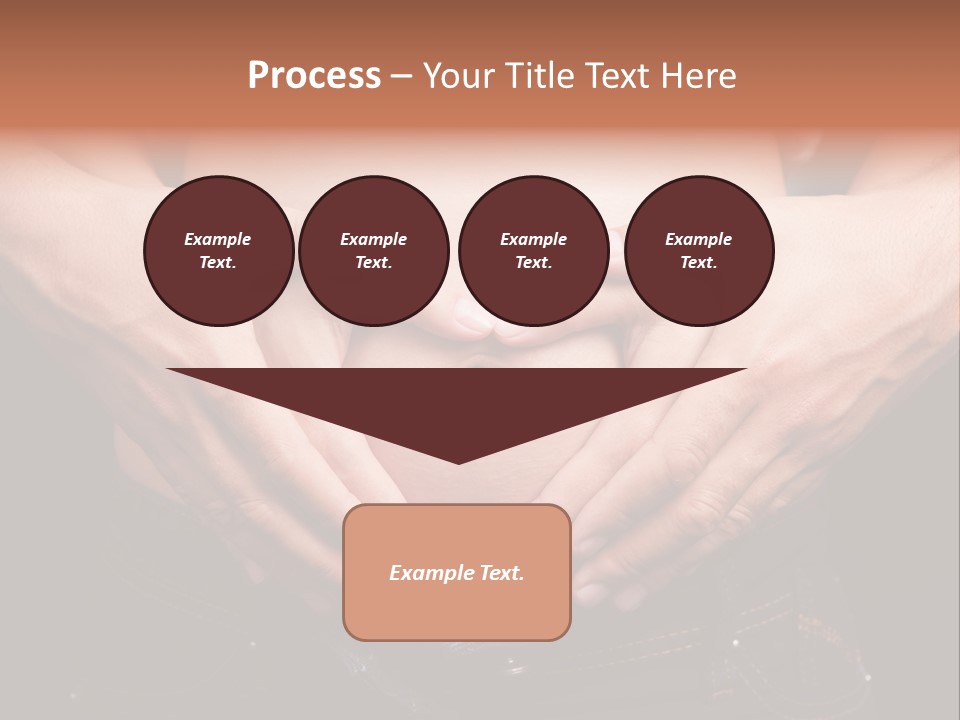 Process – Your Title Text Here

Example Text.

Example Text.

Example Text.

Example Text.

Example Text.